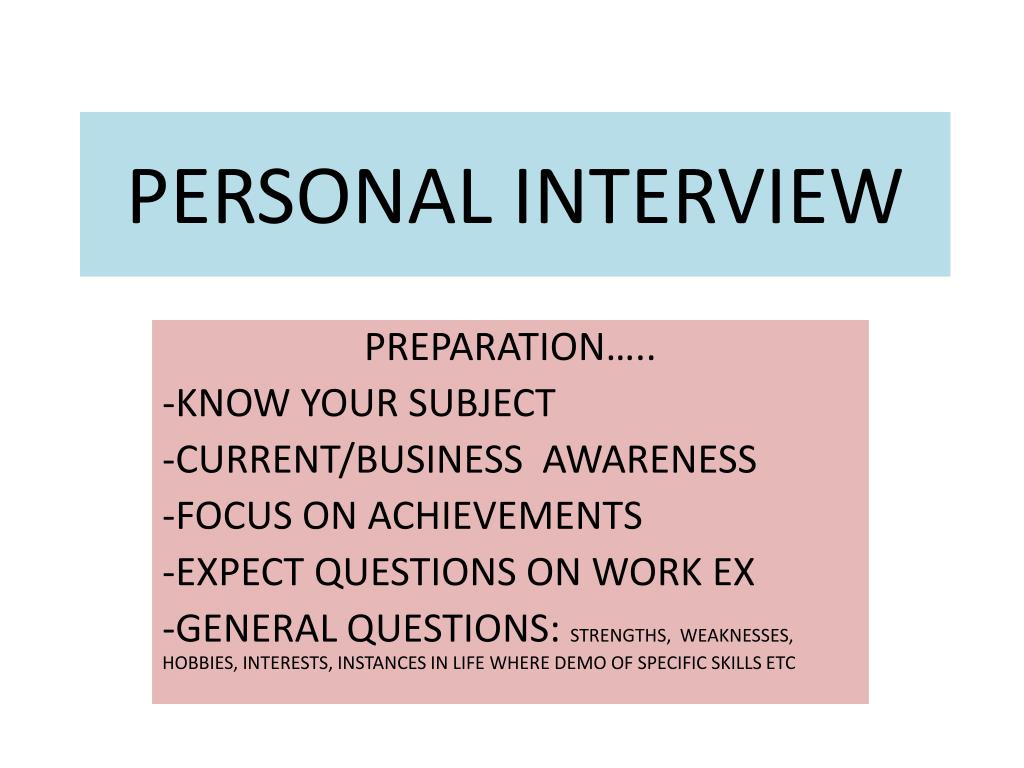 PERSONAL INTERVIEW

PREPARATION…..
-KNOW YOUR SUBJECT
-CURRENT/BUSINESS AWARENESS
-FOCUS ON ACHIEVEMENTS
-EXPECT QUESTIONS ON WORK EX
-GENERAL QUESTIONS: STRENGTHS, WEAKNESSES, HOBBIES, INTERESTS, INSTANCES IN LIFE WHERE DEMO OF SPECIFIC SKILLS ETC